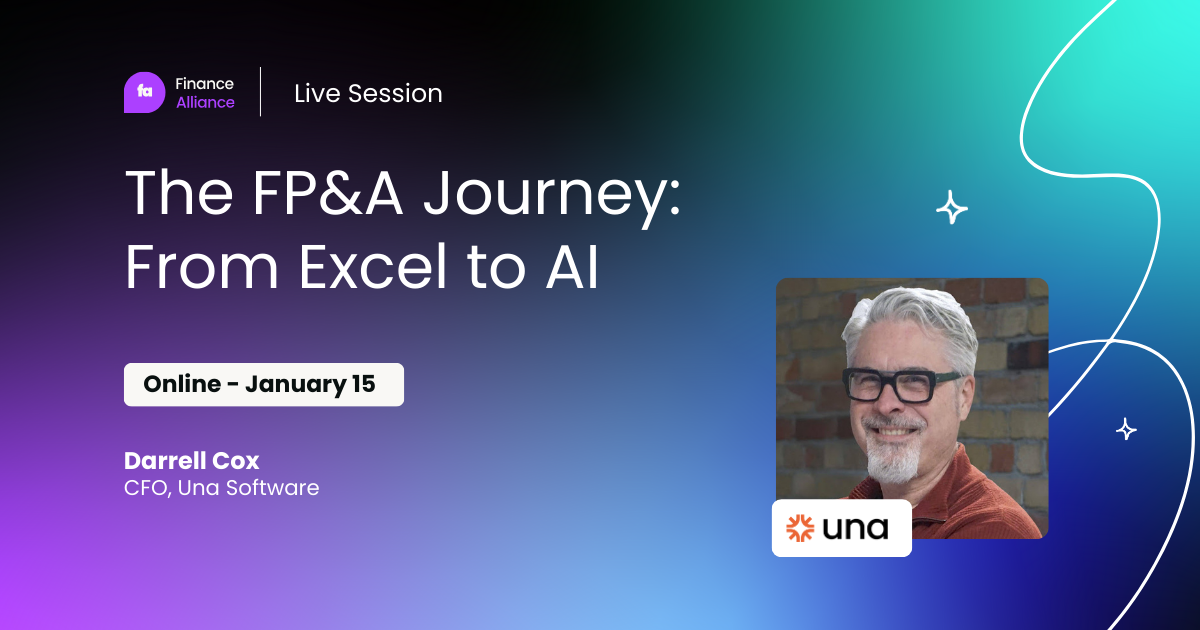 fa Finance Alliance

Live Session

The FP&A Journey: From Excel to AI

Online - January 15

Darrell Cox
CFO, Una Software

una